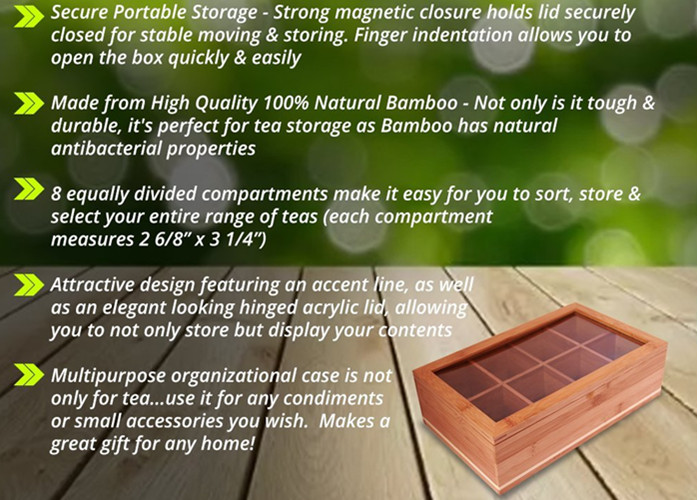 Secure Portable Storage - Strong magnetic closure holds lid securely closed for stable moving & storing. Finger indentation allows you to open the box quickly & easily

Made from High Quality 100% Natural Bamboo - Not only is it tough & durable, it's perfect for tea storage as Bamboo has natural antibacterial properties

8 equally divided compartments make it easy for you to sort, store & select your entire range of teas (each compartment measures 2 6/8" x 3 1/4")

Attractive design featuring an accent line, as well as an elegant looking hinged acrylic lid, allowing you to not only store but display your contents

Multipurpose organizational case is not only for tea...use it for any condiments or small accessories you wish. Makes a great gift for any home!